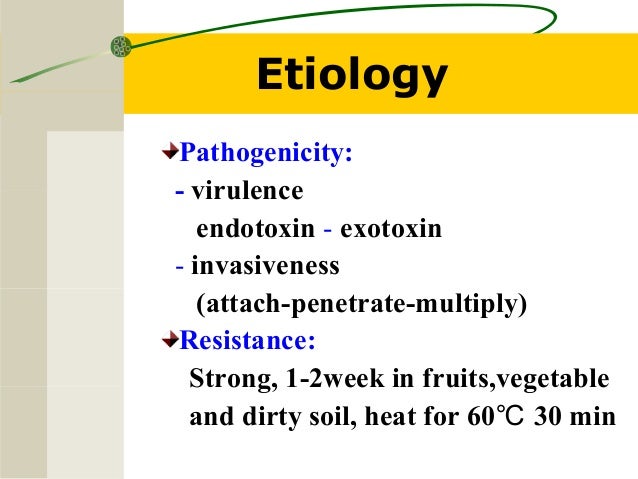 Etiology

Pathogenicity:

- virulence

endotoxin - exotoxin

- invasiveness

(attach-penetrate-multiply)

Resistance:

Strong, 1-2week in fruits,vegetable and dirty soil, heat for 60℃ 30 min